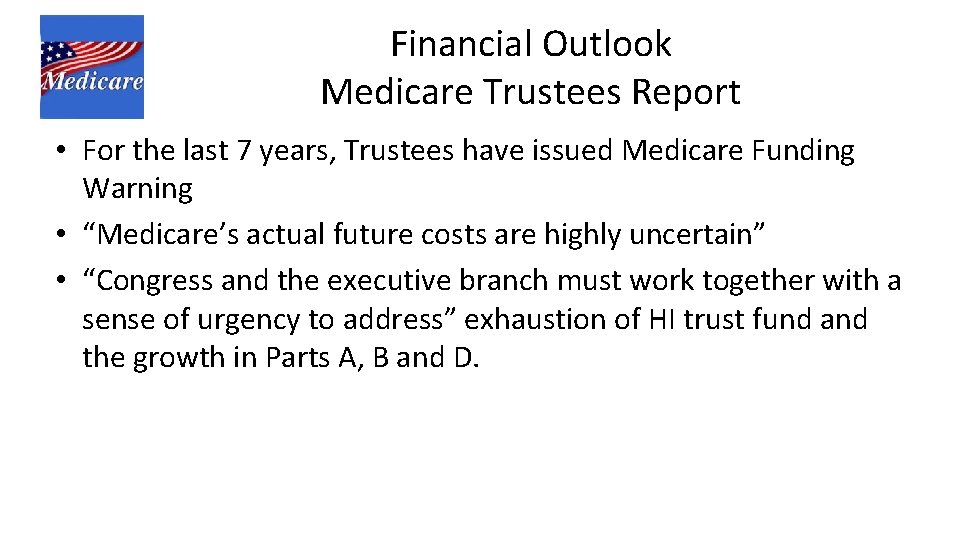 Medicare

Financial Outlook
Medicare Trustees Report

• For the last 7 years, Trustees have issued Medicare Funding Warning
• “Medicare’s actual future costs are highly uncertain”
• “Congress and the executive branch must work together with a sense of urgency to address” exhaustion of HI trust fund and the growth in Parts A, B and D.